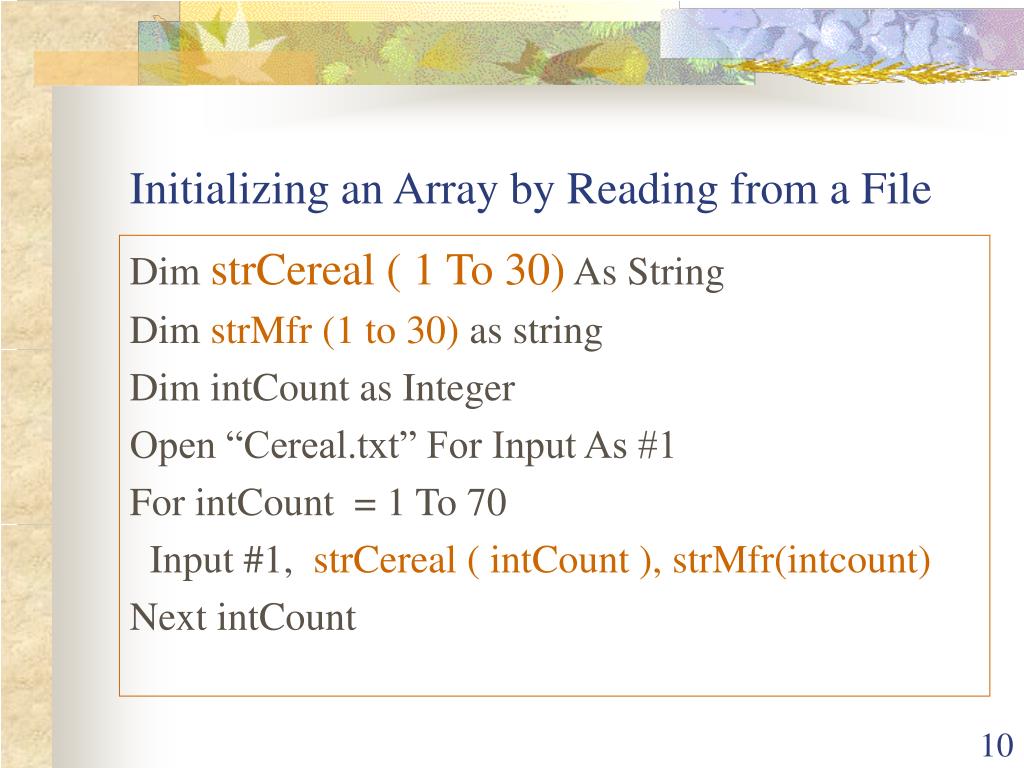 Initializing an Array by Reading from a File

Dim strCereal ( 1 To 30) As String
Dim strMfr (1 to 30) as string
Dim intCount as Integer
Open “Cereal.txt” For Input As #1
For intCount = 1 To 70
Input #1, strCereal ( intCount ), strMfr(intcount)
Next intCount

10